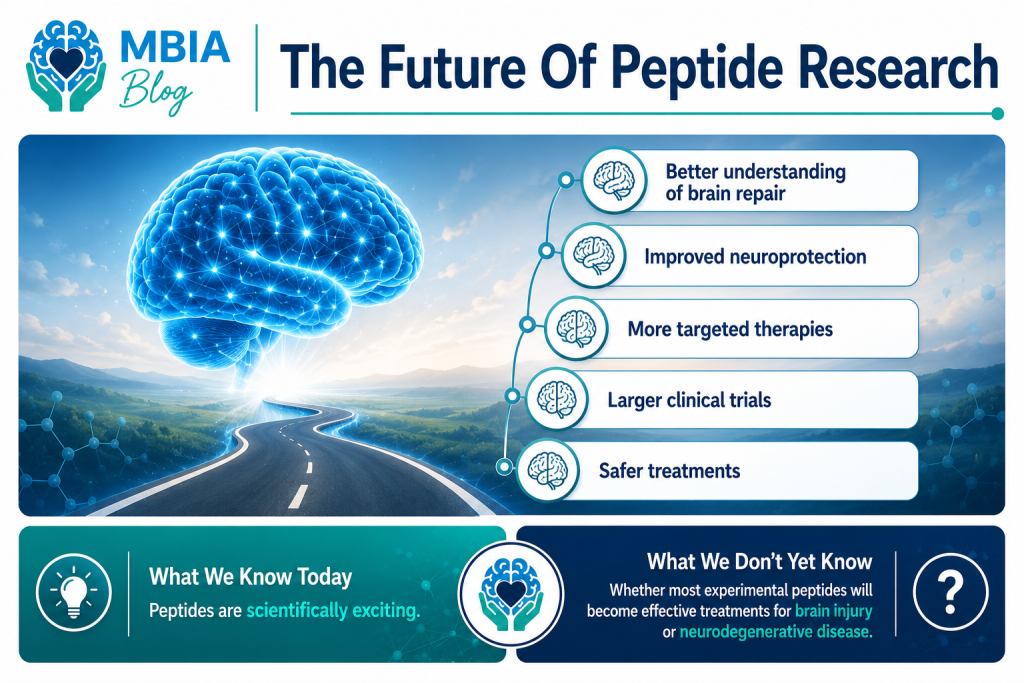 MBIA Blog

The Future Of Peptide Research

Better understanding of brain repair

Improved neuroprotection

More targeted therapies

Larger clinical trials

Safer treatments

What We Know Today

Peptides are scientifically exciting.

What We Don't Yet Know

Whether most experimental peptides will become effective treatments for brain injury or neurodegenerative disease.

?